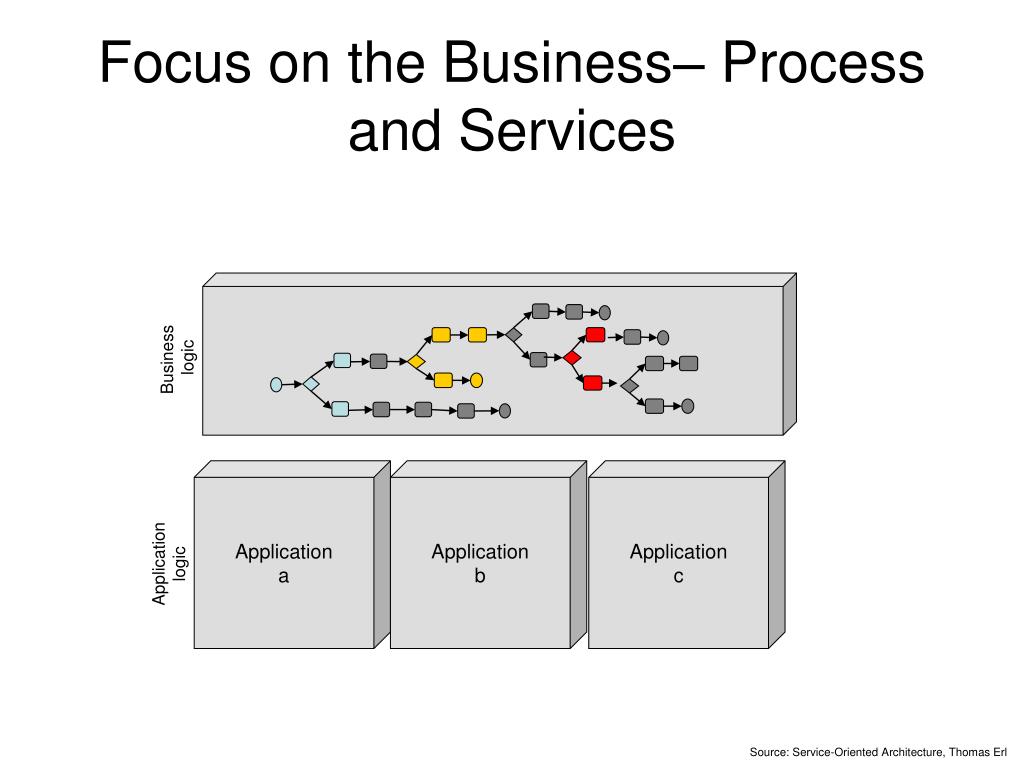 Focus on the Business– Process and Services

Business logic

Application logic

Application a

Application b

Application c

Source: Service-Oriented Architecture, Thomas Erl